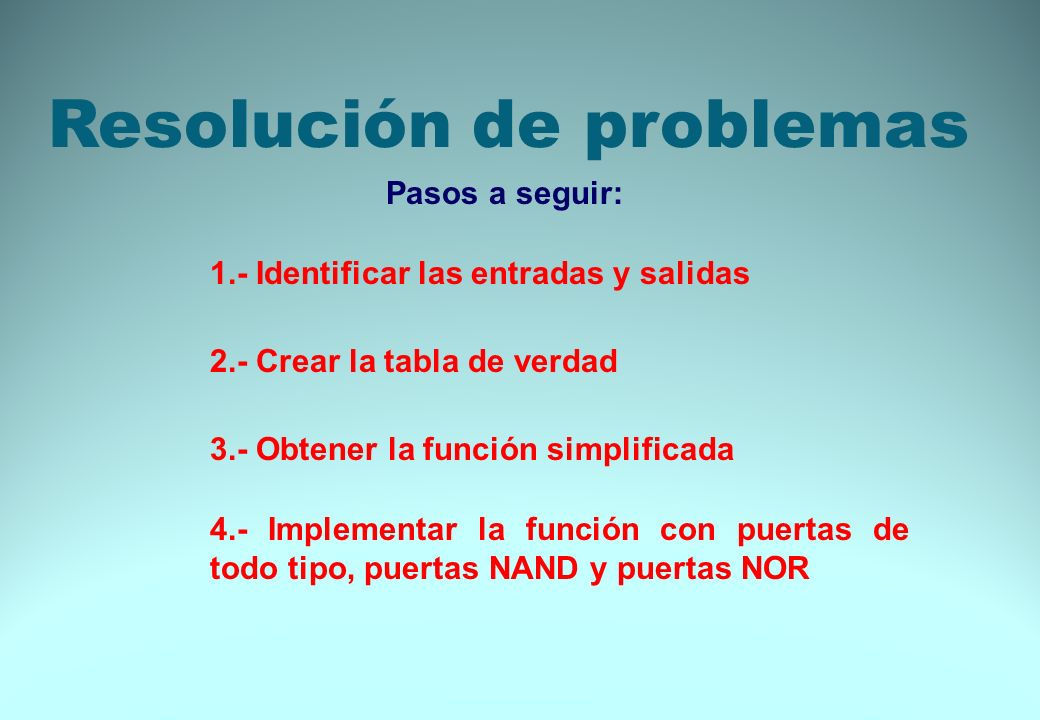 Resolución de problemas

Pasos a seguir:

1.- Identificar las entradas y salidas

2.- Crear la tabla de verdad

3.- Obtener la función simplificada

4.- Implementar la función con puertas de todo tipo, puertas NAND y puertas NOR